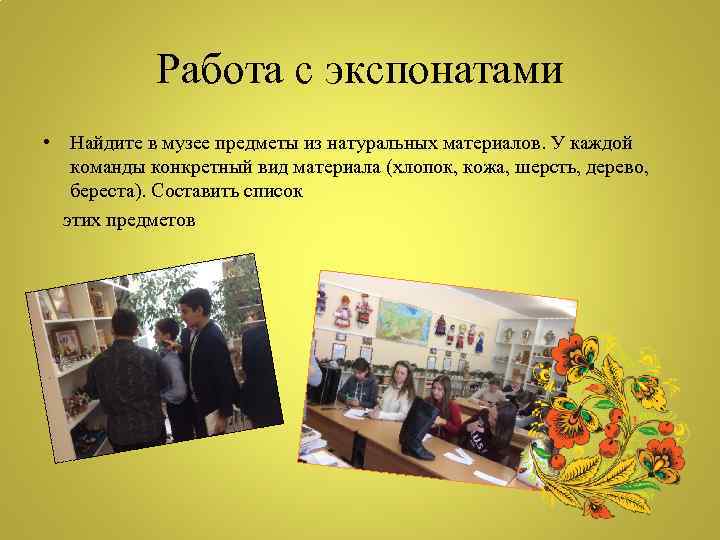 Работа с экспонатами

• Найдите в музее предметы из натуральных материалов. У каждой команды конкретный вид материала (хлопок, кожа, шерсть, дерево, береста). Составить список этих предметов